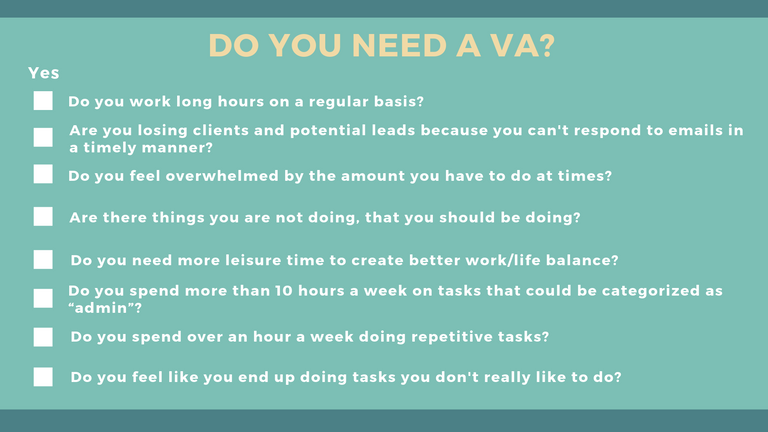 DO YOU NEED A VA?

Yes

Do you work long hours on a regular basis?

Are you losing clients and potential leads because you can't respond to emails in a timely manner?

Do you feel overwhelmed by the amount you have to do at times?

Are there things you are not doing, that you should be doing?

Do you need more leisure time to create better work/life balance?

Do you spend more than 10 hours a week on tasks that could be categorized as "admin"?

Do you spend over an hour a week doing repetitive tasks?

Do you feel like you end up doing tasks you don't really like to do?